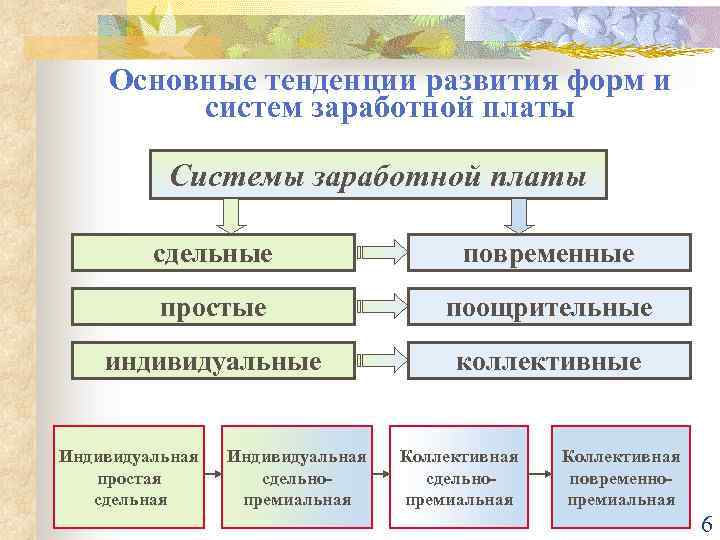 Основные тенденции развития форм и систем заработной платы

Системы заработной платы

сдельные

повременные

простые

поощрительные

индивидуальные

коллективные

Индивидуальная простая сдельная

Индивидуальная сдельно-премиальная

Коллективная сдельно-премиальная

Коллективная повременно-премиальная

6